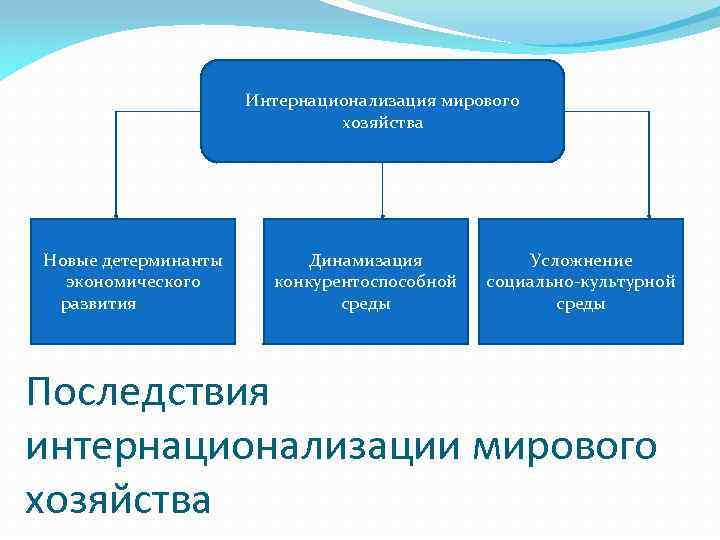 Интернационализация мирового хозяйства

Новые детерминанты экономического развития

Динамизация конкурентоспособной среды

Усложнение социально-культурной среды

Последствия интернационализации мирового хозяйства